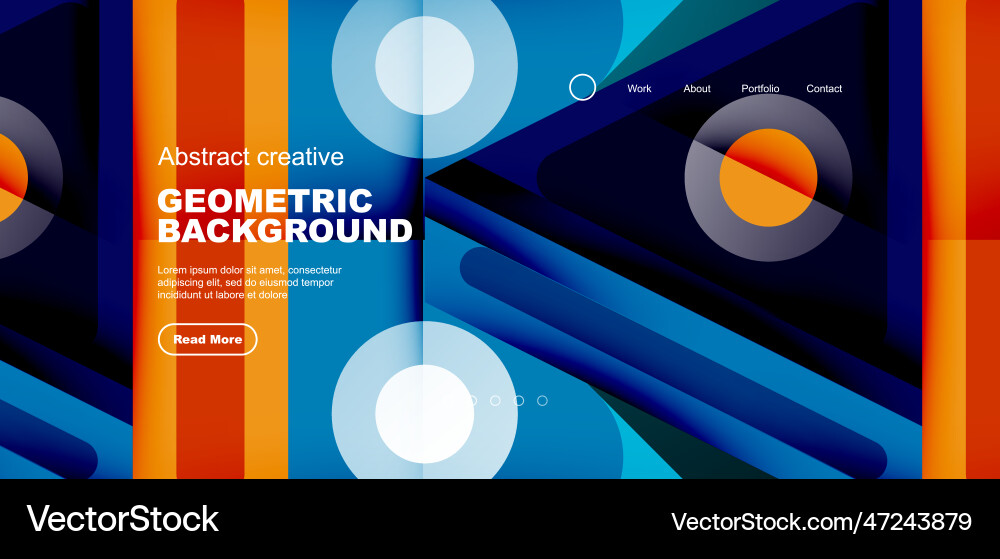 Work About Portfolio Contact

Abstract creative

GEOMETRIC BACKGROUND

Lorem ipsum dolor sit amet, consectetur adipiscing elit, sed do eiusmod tempor incididunt ut labore et dolore

Read More

VectorStock

VectorStock.com/47243879